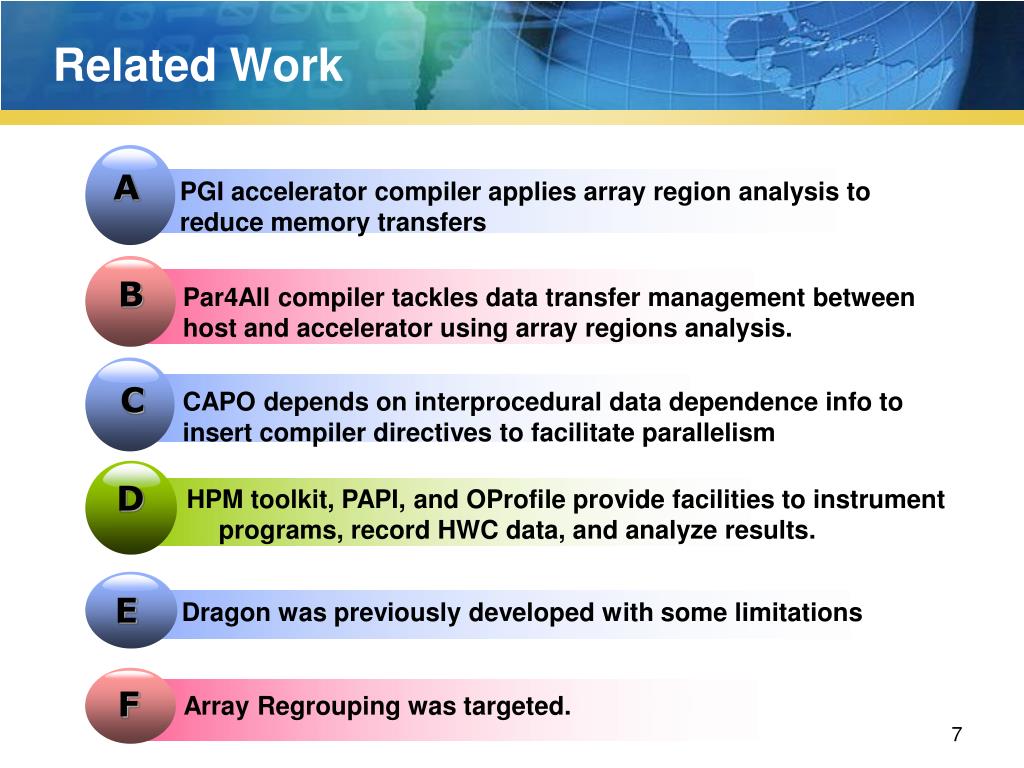 Related Work

A

PGI accelerator compiler applies array region analysis to reduce memory transfers

B

Par4All compiler tackles data transfer management between host and accelerator using array regions analysis.

C

CAPO depends on interprocedural data dependence info to insert compiler directives to facilitate parallelism

D

HPM toolkit, PAPI, and OProfile provide facilities to instrument programs, record HWC data, and analyze results.

E

Dragon was previously developed with some limitations

F

Array Regrouping was targeted.

7